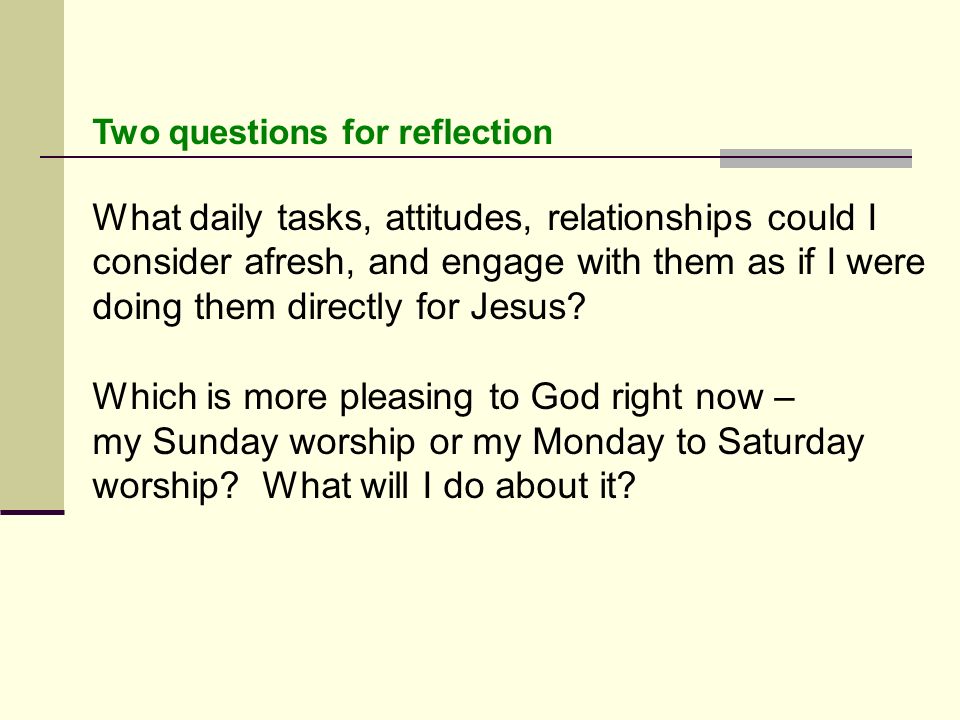 Two questions for reflection

What daily tasks, attitudes, relationships could I consider afresh, and engage with them as if I were doing them directly for Jesus?

Which is more pleasing to God right now – my Sunday worship or my Monday to Saturday worship? What will I do about it?